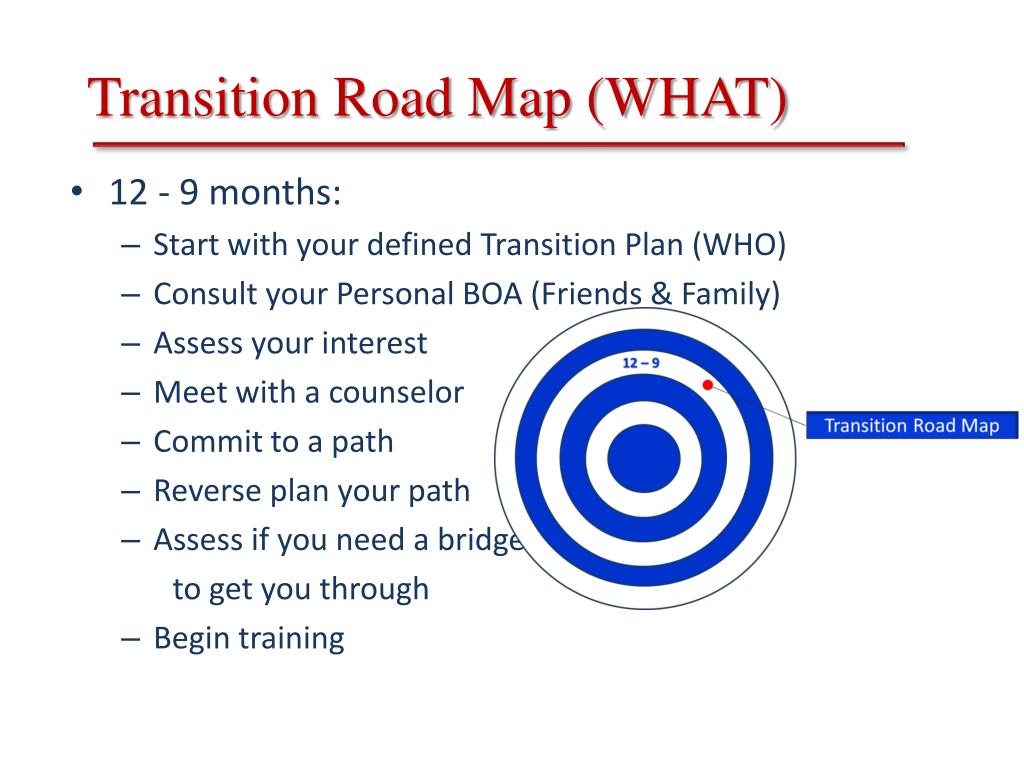 Transition Road Map (WHAT)

• 12 - 9 months:
– Start with your defined Transition Plan (WHO)
– Consult your Personal BOA (Friends & Family)
– Assess your interest
– Meet with a counselor
– Commit to a path
– Reverse plan your path
– Assess if you need a bridge to get you through
– Begin training

12 – 9

Transition Road Map